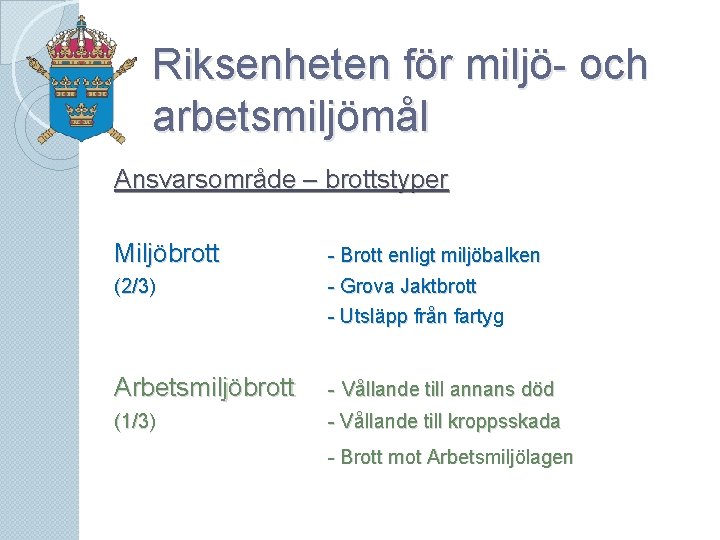 Riksenheten för miljö- och arbetsmiljömål

Ansvarsområde – brottstyper

Miljöbrott
(2/3)

- Brott enligt miljöbalken
- Grova Jaktbrott
- Utsläpp från fartyg

Arbetsmiljöbrott
(1/3)

- Vållande till annans död
- Vållande till kroppsskada
- Brott mot Arbetsmiljölagen